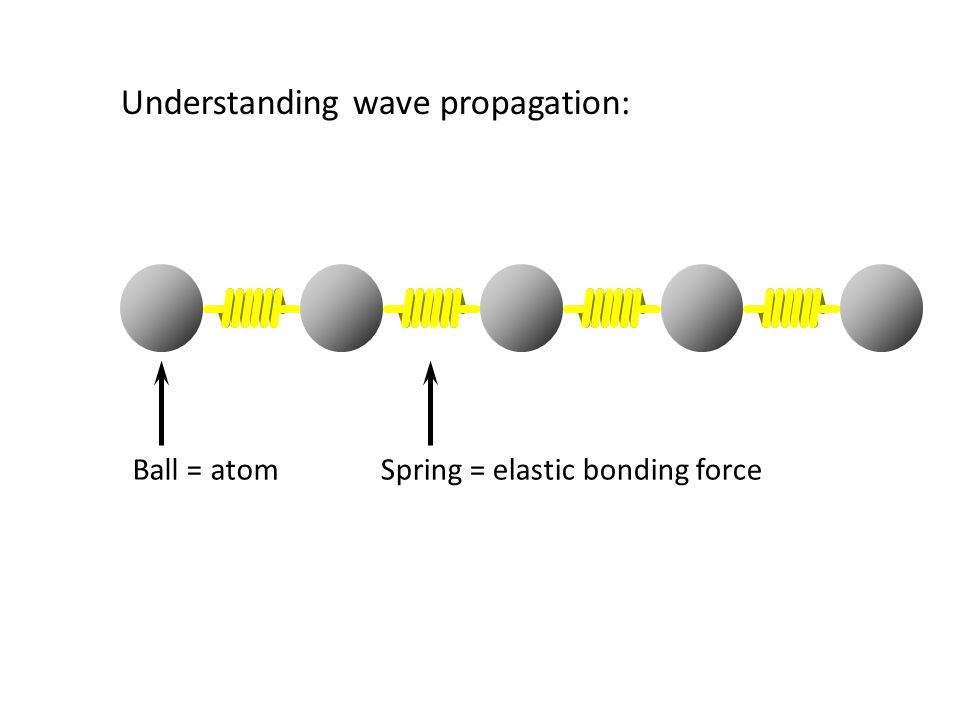 Understanding wave propagation:

Ball = atom

Spring = elastic bonding force